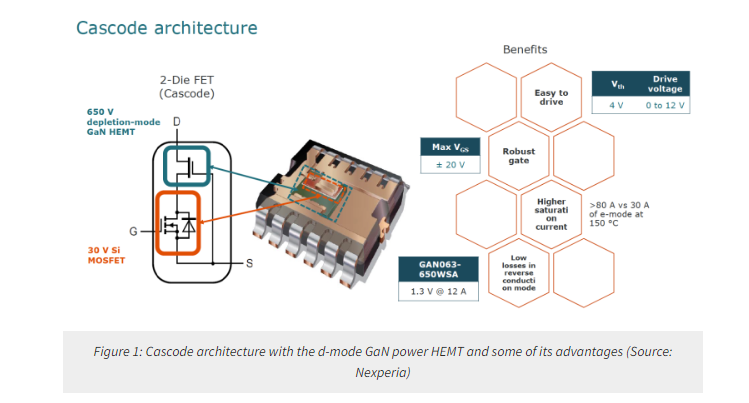 Cascode architecture

2-Die FET
(Cascode)

650 V
depletion-mode
GaN HEMT

D

G

S

30 V Si
MOSFET

Benefits

Easy to drive

| $V_{th}$ | Drive voltage |
|---|---|
| 4 V | 0 to 12 V |

| Max $V_{GS}$ |
|---|
| ± 20 V |

Robust gate

Higher saturati on current

>80 A vs 30 A of e-mode at 150 °C

| GAN063-650WSA |
|---|
| 1.3 V @ 12 A |

Low losses in reverse conducti on mode

Figure 1: Cascode architecture with the d-mode GaN power HEMT and some of its advantages (Source: Nexperia)